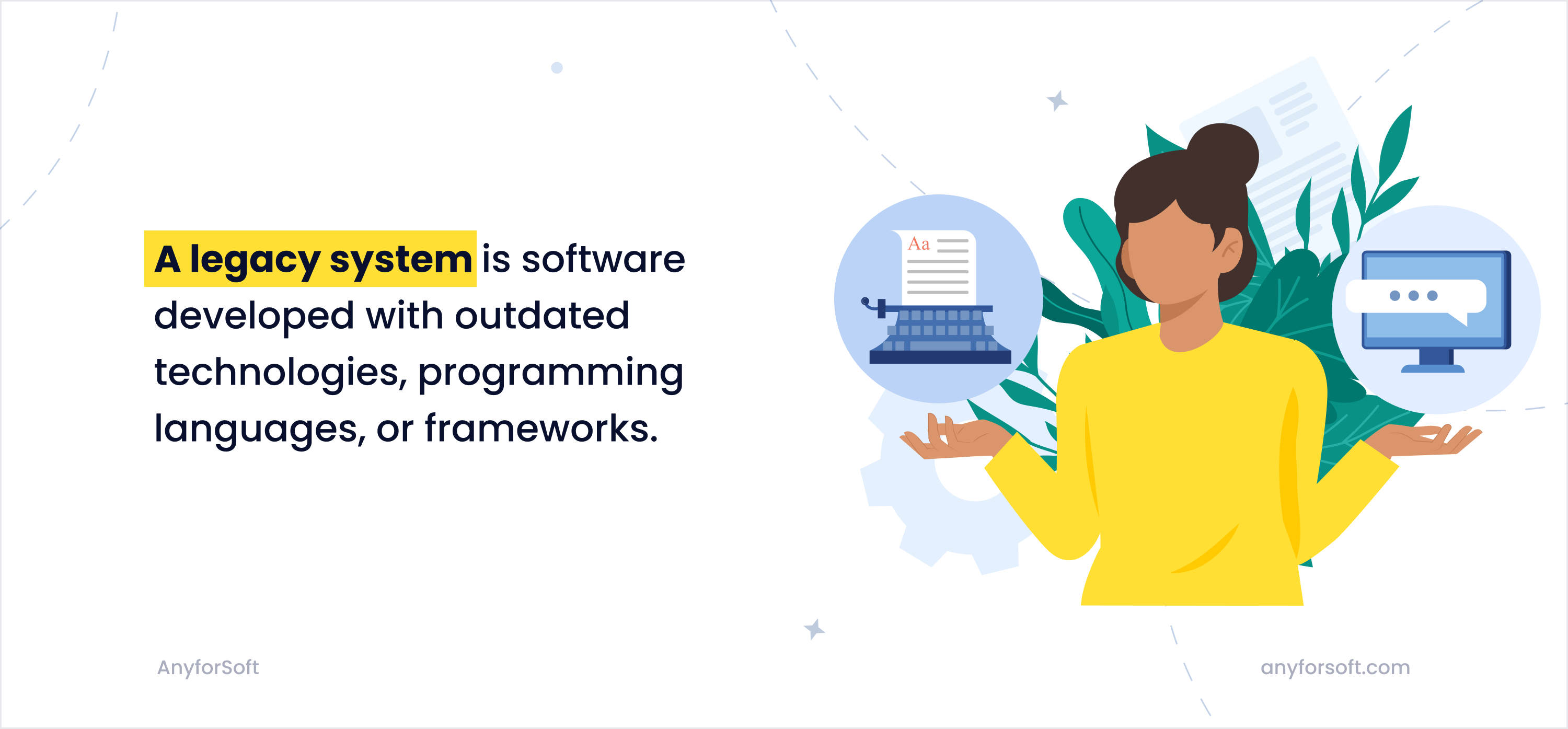 A legacy system is software developed with outdated technologies, programming languages, or frameworks.

Aa

AnyforSoft

anyforsoft.com